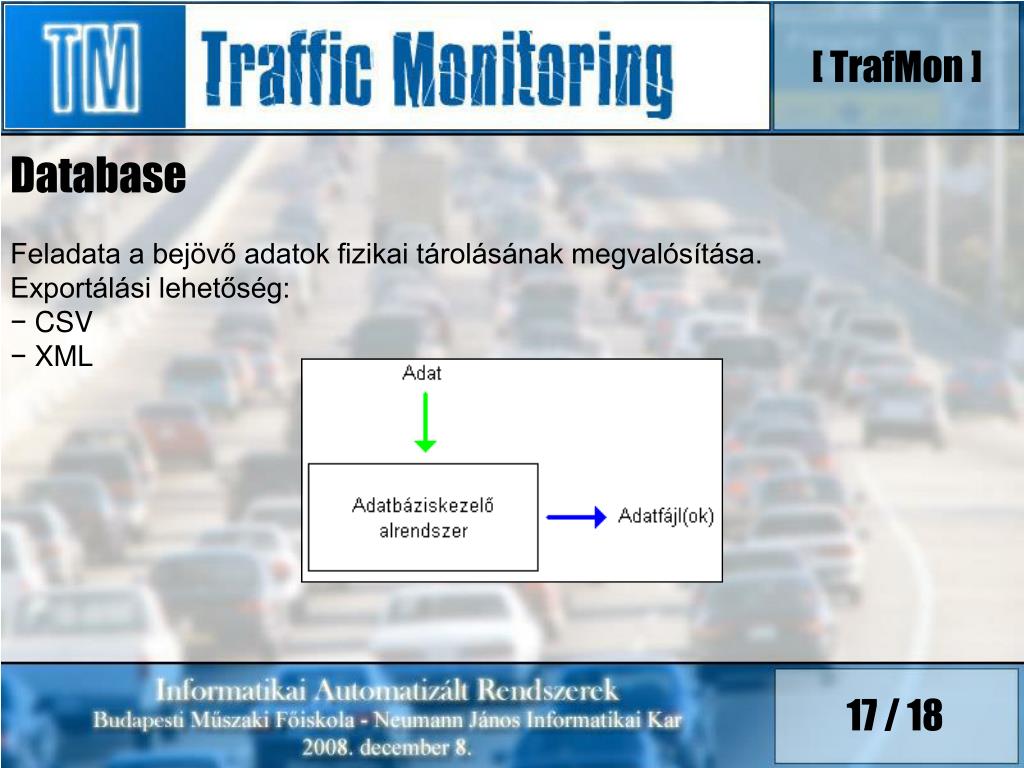 TM Traffic Monitoring

[ TrafMon ]

Database

Feladata a bejövő adatok fizikai tárolásának megvalósítása.
Exportálási lehetőség:
− CSV
− XML

Adat

Adatbáziskezelő alrendszer

Adatfájl(ok)

Informatikai Automatizált Rendszerek
Budapesti Műszaki Főiskola - Neumann János Informatikai Kar
2008. december 8.

17 / 18